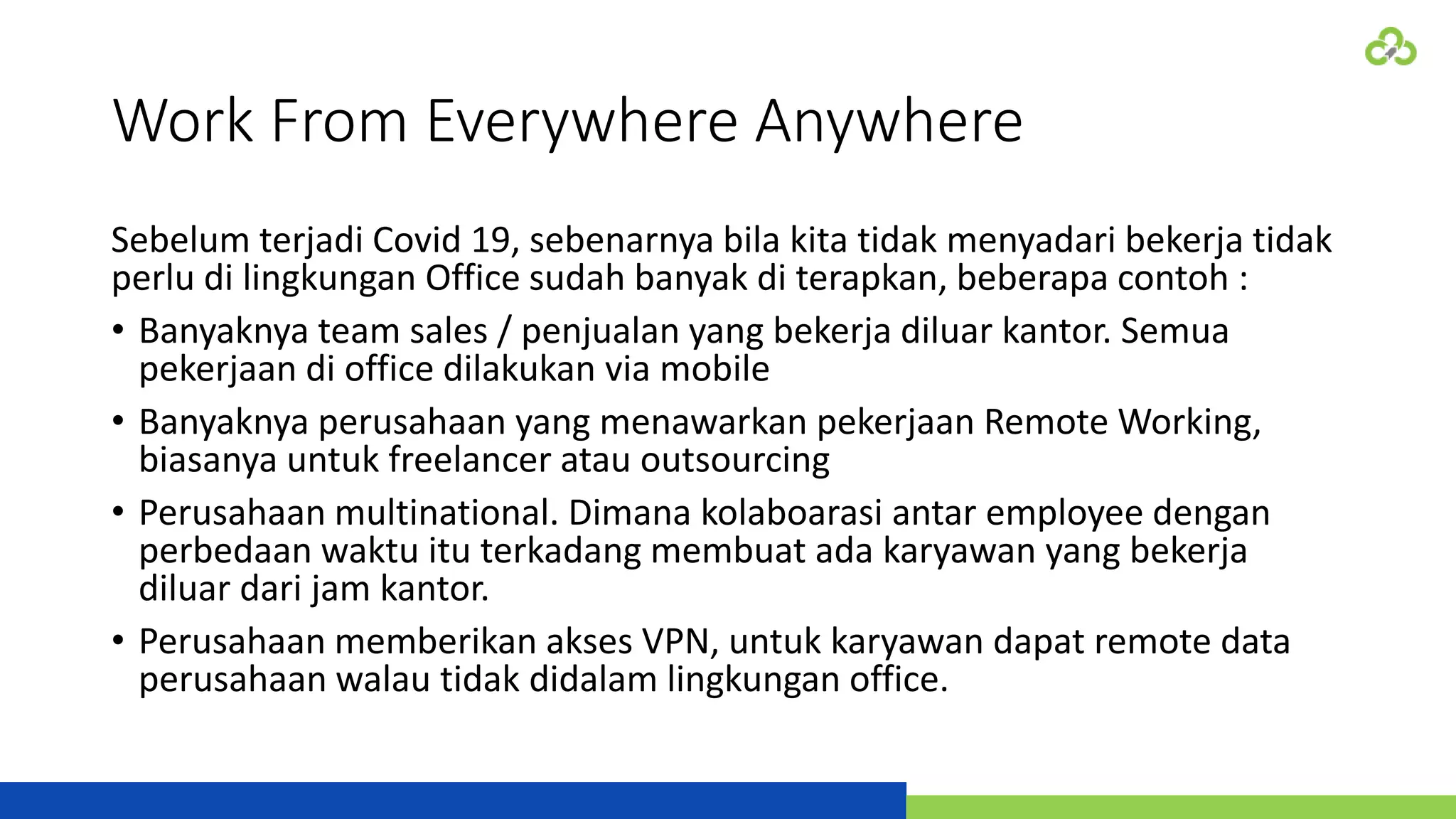 Work From Everywhere Anywhere

Sebelum terjadi Covid 19, sebenarnya bila kita tidak menyadari bekerja tidak perlu di lingkungan Office sudah banyak di terapkan, beberapa contoh :

• Banyaknya team sales / penjualan yang bekerja diluar kantor. Semua pekerjaan di office dilakukan via mobile

• Banyaknya perusahaan yang menawarkan pekerjaan Remote Working, biasanya untuk freelancer atau outsourcing

• Perusahaan multinational. Dimana kolaboarasi antar employee dengan perbedaan waktu itu terkadang membuat ada karyawan yang bekerja diluar dari jam kantor.

• Perusahaan memberikan akses VPN, untuk karyawan dapat remote data perusahaan walau tidak didalam lingkungan office.